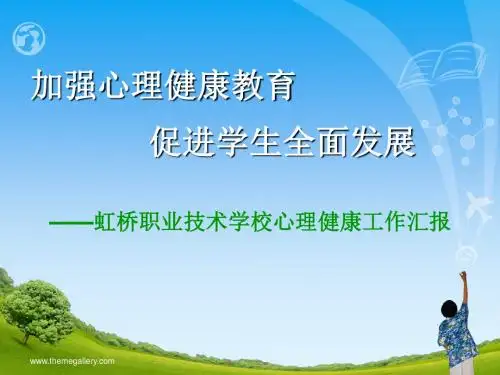 加强心理健康教育

促进学生全面发展

——虹桥职业技术学校心理健康工作汇报

www.themegallery.com